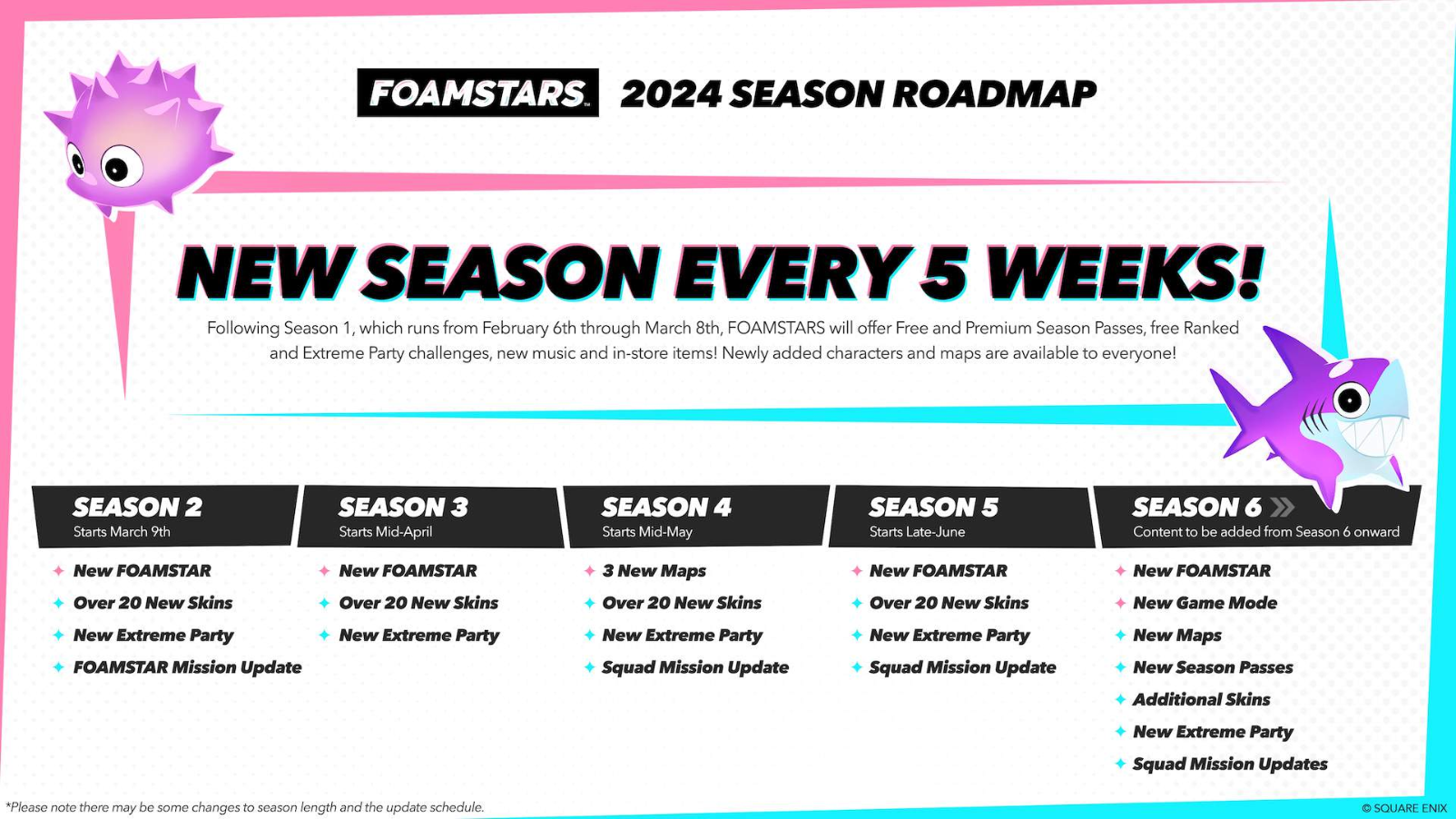 FOAMSTARS 2024 SEASON ROADMAP

NEW SEASON EVERY 5 WEEKS!

Following Season 1, which runs from February 6th through March 8th, FOAMSTARS will offer Free and Premium Season Passes, free Ranked and Extreme Party challenges, new music and in-store items! Newly added characters and maps are available to everyone!

SEASON 2
Starts March 9th
New FOAMSTAR
Over 20 New Skins
New Extreme Party
FOAMSTAR Mission Update

SEASON 3
Starts Mid-April
New FOAMSTAR
Over 20 New Skins
New Extreme Party

SEASON 4
Starts Mid-May
3 New Maps
Over 20 New Skins
New Extreme Party
Squad Mission Update

SEASON 5
Starts Late-June
New FOAMSTAR
Over 20 New Skins
New Extreme Party
Squad Mission Update

SEASON 6
Content to be added from Season 6 onward
New FOAMSTAR
New Game Mode
New Maps
New Season Passes
Additional Skins
New Extreme Party
Squad Mission Updates

*Please note there may be some changes to season length and the update schedule.

© SQUARE ENIX